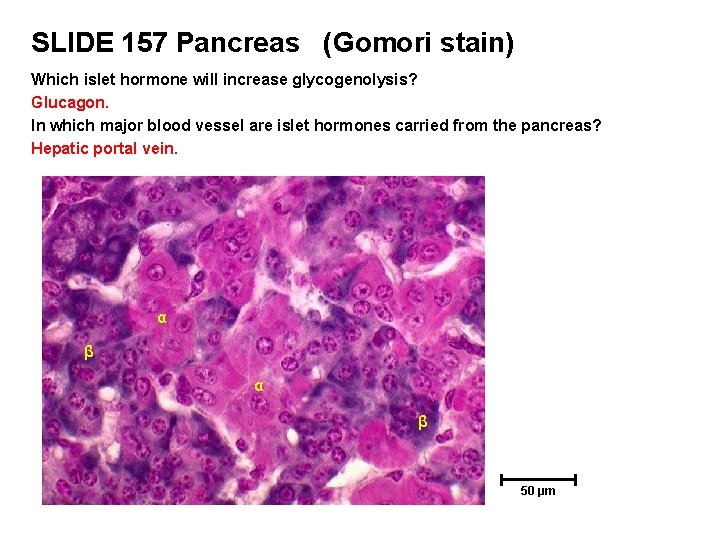 SLIDE 157 Pancreas (Gomori stain)

Which islet hormone will increase glycogenolysis?

Glucagon.

In which major blood vessel are islet hormones carried from the pancreas?

Hepatic portal vein.

α

β

α

β

50 μm